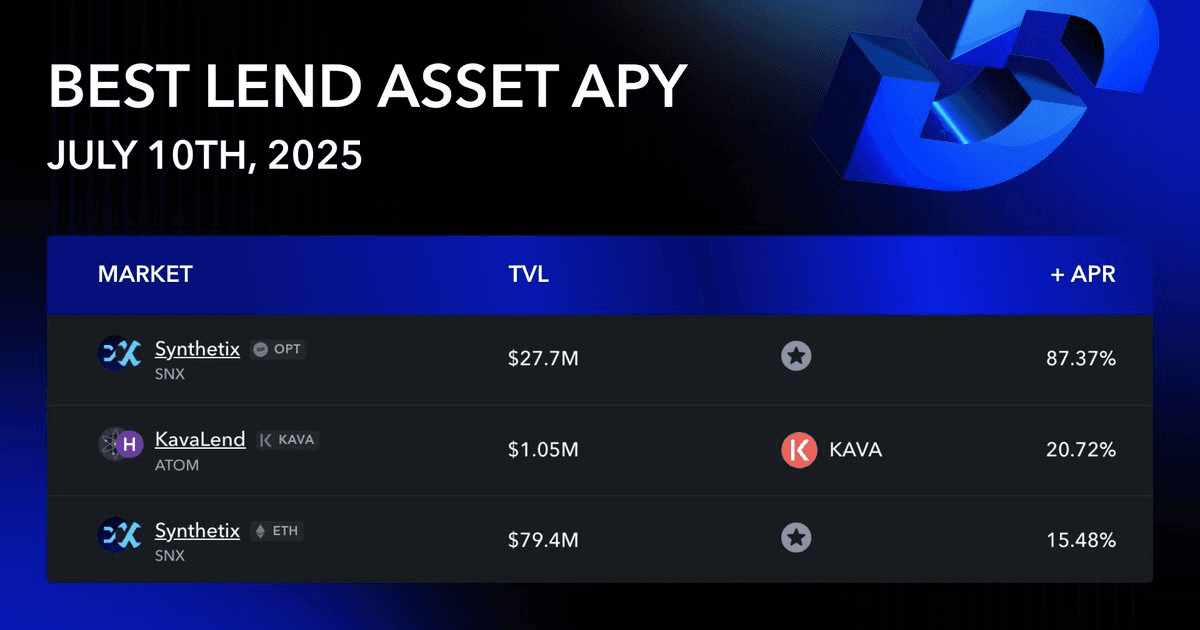 BEST LEND ASSET APY
JULY 10TH, 2025

| MARKET | TVL | | + APR |
|---|---|---|---|
| Synthetix OPT SNX | $27.7M | | 87.37% |
| KavaLend KAVA ATOM | $1.05M | KAVA | 20.72% |
| Synthetix ETH SNX | $79.4M | | 15.48% |